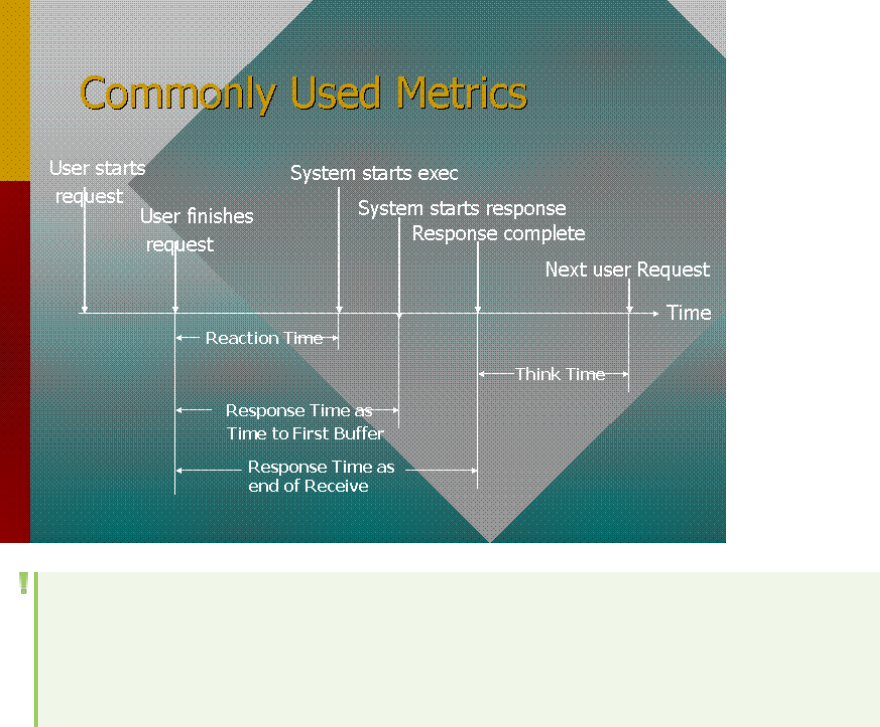 Commonly Used Metrics

User starts request

User finishes request

System starts exec

System starts response

Response complete

Next user Request

Time

Reaction Time

Think Time

Response Time as Time to First Buffer

Response Time as end of Receive